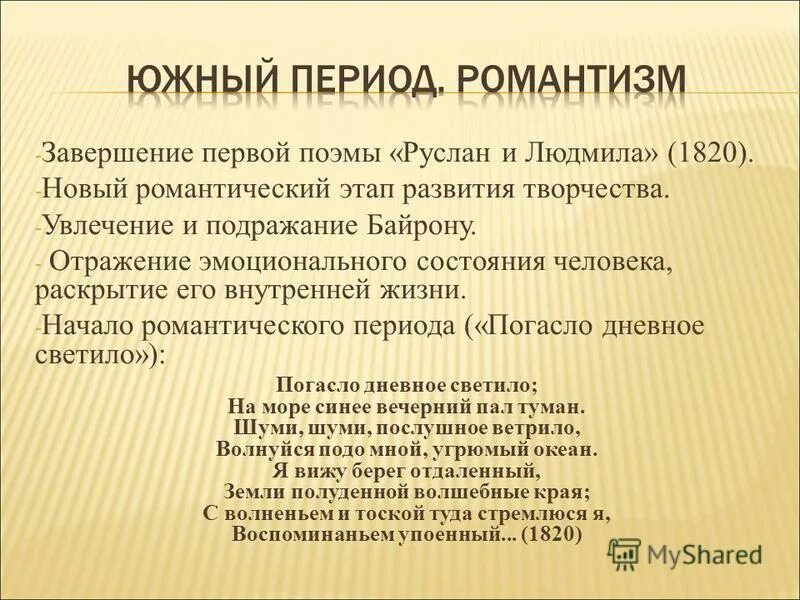 ЮЖНЫЙ ПЕРИОД. РОМАНТИЗМ

-Завершение первой поэмы «Руслан и Людмила» (1820).

-Новый романтический этап развития творчества.

-Увлечение и подражание Байрону.

- Отражение эмоционального состояния человека, раскрытие его внутренней жизни.

-Начало романтического периода («Погасло дневное светило»):

Погасло дневное светило;
На море синее вечерний пал туман.
Шуми, шуми, послушное ветрило,
Волнуйся подо мной, угрюмый океан.
Я вижу берег отдаленный,
Земли полуденной волшебные края;
С волненьем и тоской туда стремлюся я,
Воспоминаньем упоенный... (1820)

MyShared